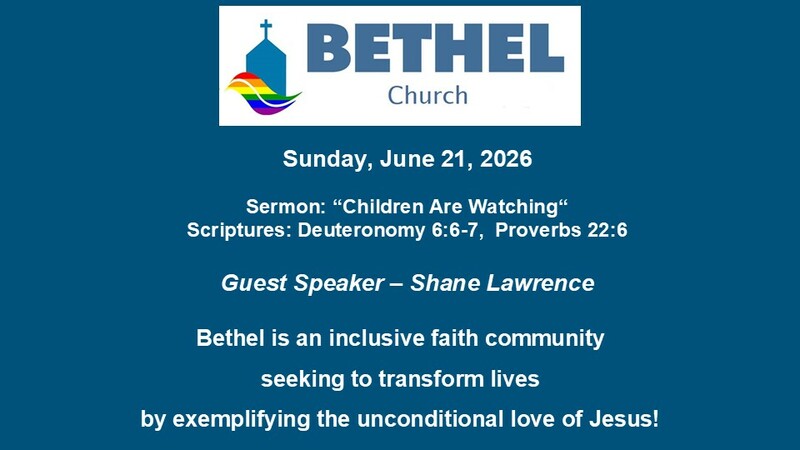 BETHEL
Church

Sunday, June 21, 2026

Sermon: “Children Are Watching“
Scriptures: Deuteronomy 6:6-7, Proverbs 22:6

Guest Speaker – Shane Lawrence

Bethel is an inclusive faith community
seeking to transform lives
by exemplifying the unconditional love of Jesus!